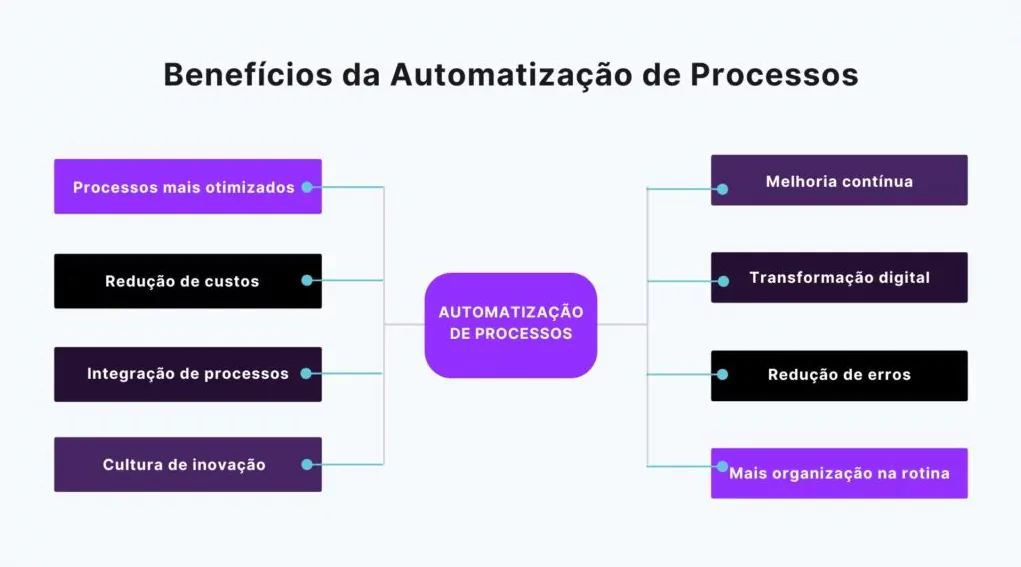 Benefícios da Automatização de Processos

Processos mais otimizados

Redução de custos

Integração de processos

Cultura de inovação

AUTOMATIZAÇÃO DE PROCESSOS

Melhoria contínua

Transformação digital

Redução de erros

Mais organização na rotina